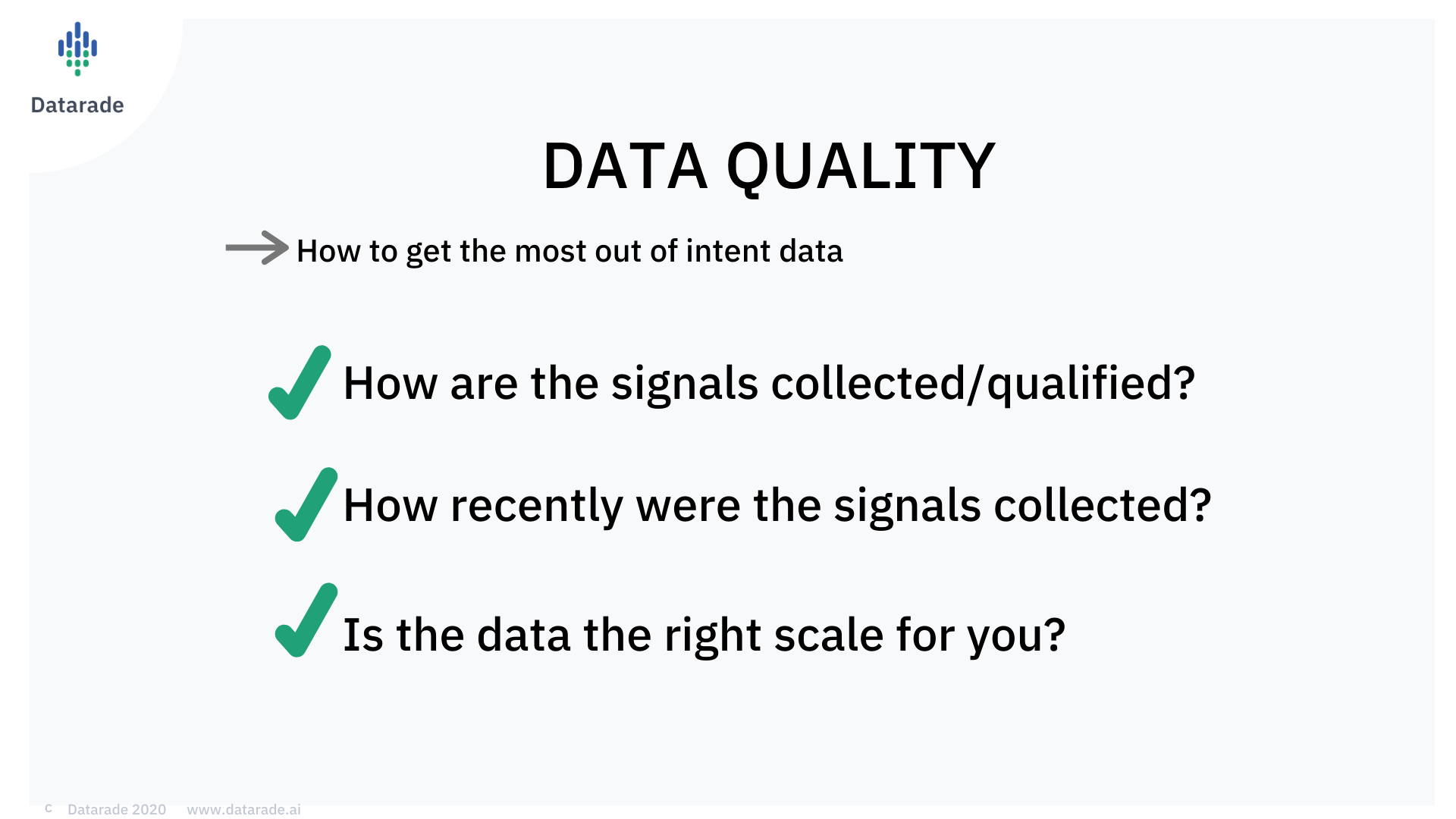 Datarade

DATA QUALITY

How to get the most out of intent data

How are the signals collected/qualified?

How recently were the signals collected?

Is the data the right scale for you?

c Datarade 2020 www.datarade.ai